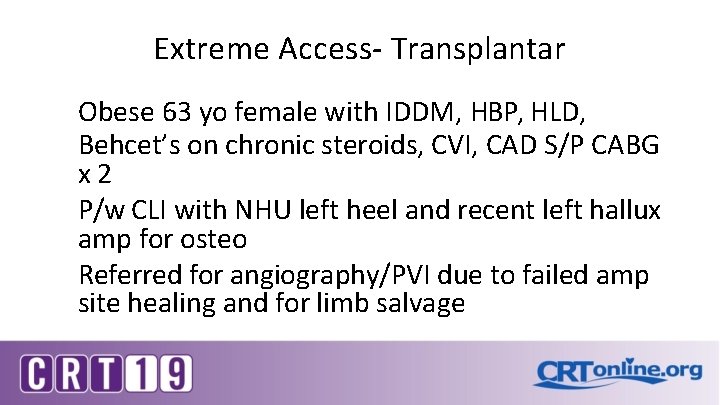 Extreme Access- Transplantar

Obese 63 yo female with IDDM, HBP, HLD, Behcet's on chronic steroids, CVI, CAD S/P CABG x 2

P/w CLI with NHU left heel and recent left hallux amp for osteo

Referred for angiography/PVI due to failed amp site healing and for limb salvage

CRT19

CRTonline.org